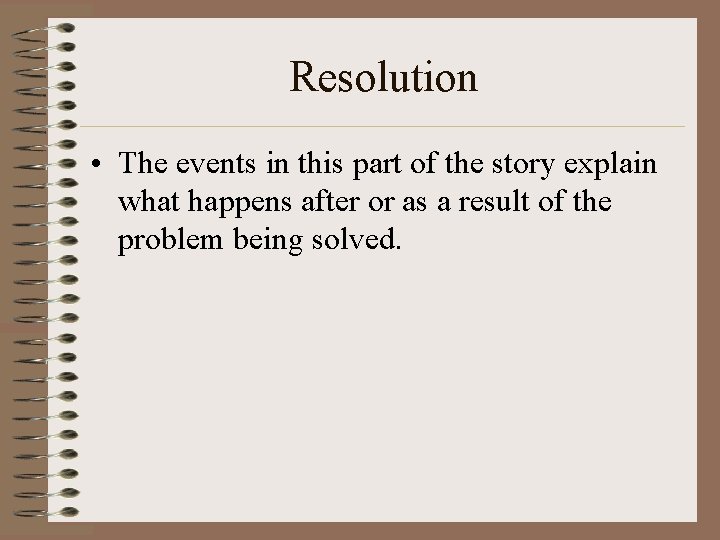 Resolution

• The events in this part of the story explain what happens after or as a result of the problem being solved.